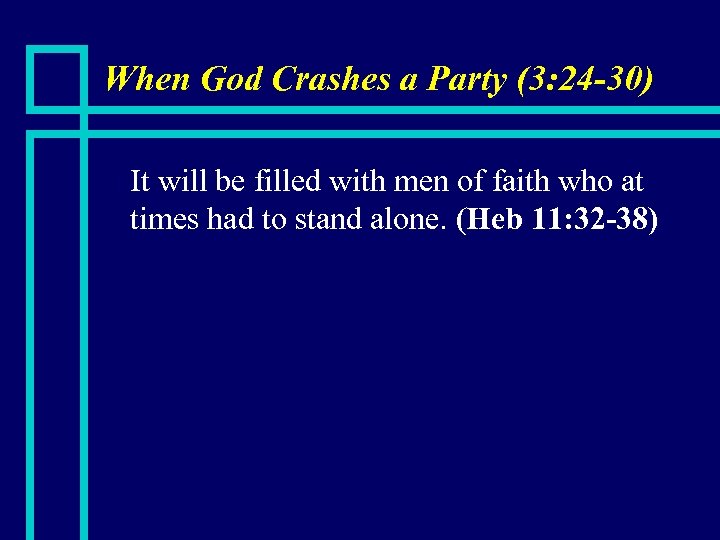 When God Crashes a Party (3:24-30)

It will be filled with men of faith who at times had to stand alone. (Heb 11:32-38)